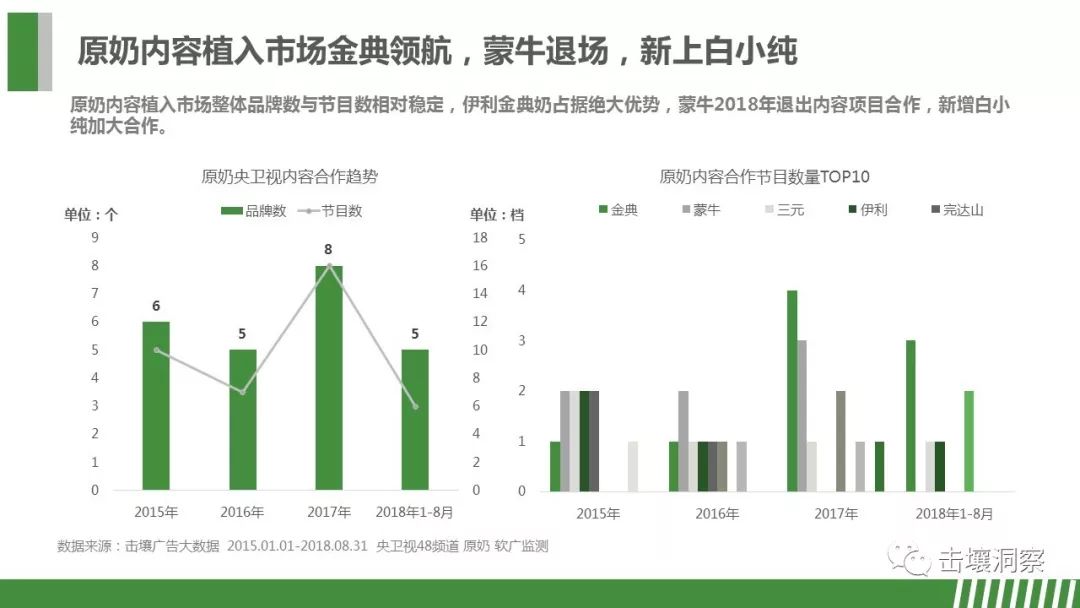 原奶内容植入市场金典领航，蒙牛退场，新上白小纯

原奶内容植入市场整体品牌数与节目数相对稳定，伊利金典奶占据绝大优势，蒙牛2018年退出内容项目合作，新增白小纯加大合作。

原奶央卫视内容合作趋势

单位：个

品牌数 节目数

单位：档

9
8
7
6
5
4
3
2
1
0

18
16
14
12
10
8
6
4
2
0

6
5
8
5

2015年 2016年 2017年 2018年1-8月

原奶内容合作节目数量TOP10

金典 蒙牛 三元 伊利 完达山

5
4
3
2
1
0

2015年 2016年 2017年 2018年1-8月

数据来源：击壤广告大数据 2015.01.01-2018.08.31 央卫视48频道 原奶 软广监测

击壤洞察